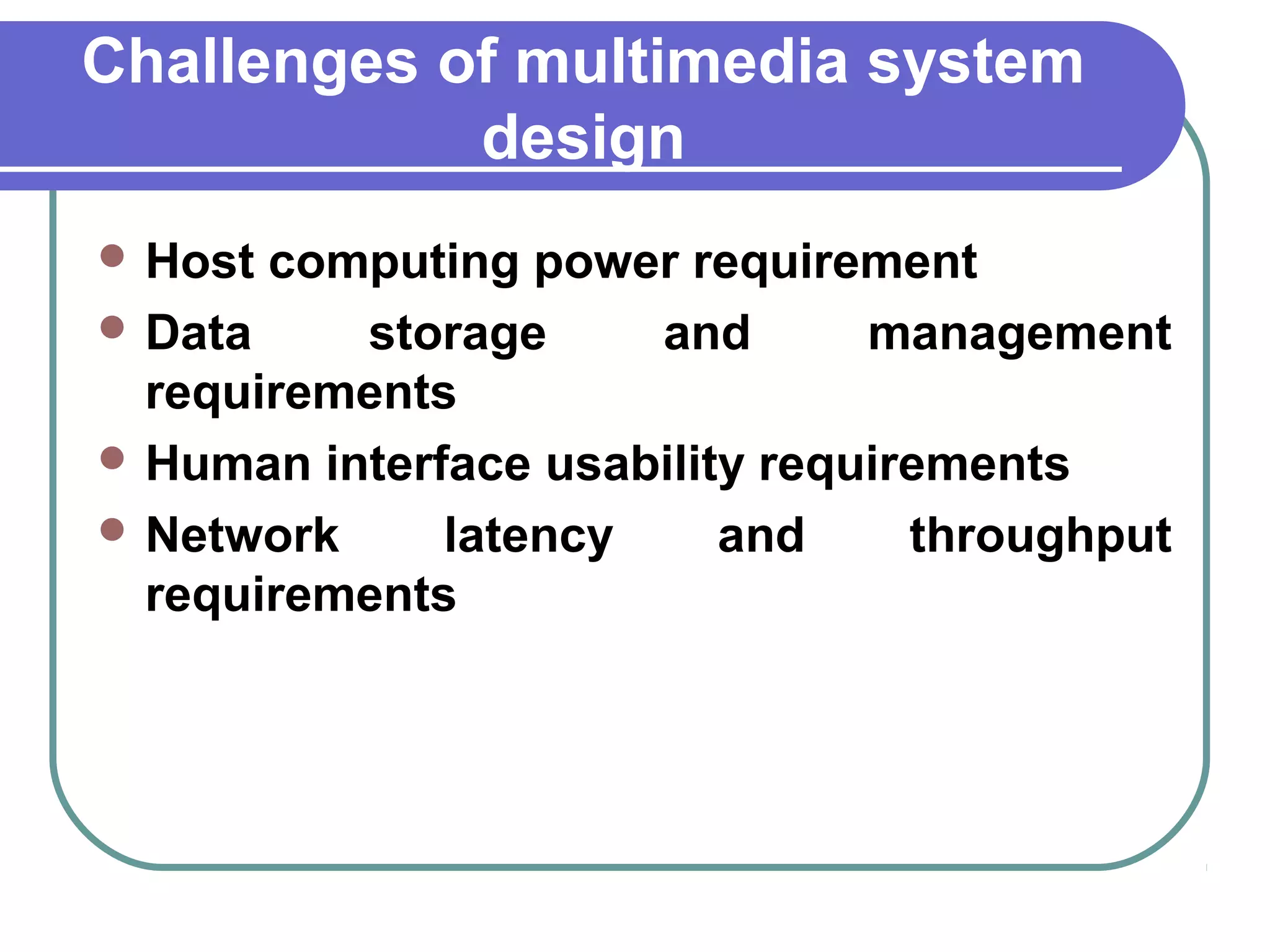 Challenges of multimedia system design

- Host computing power requirement
- Data storage and management requirements
- Human interface usability requirements
- Network latency and throughput requirements